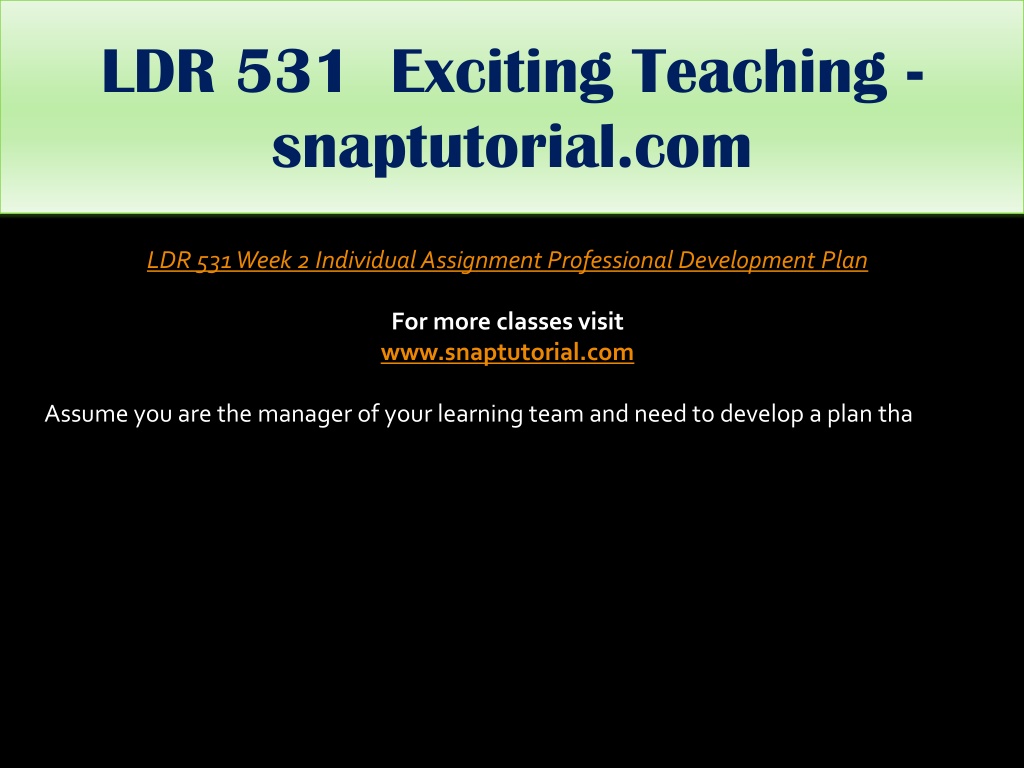 LDR 531 Exciting Teaching - snaptutorial.com

LDR 531 Week 2 Individual Assignment Professional Development Plan

For more classes visit
www.snaptutorial.com

Assume you are the manager of your learning team and need to develop a plan tha